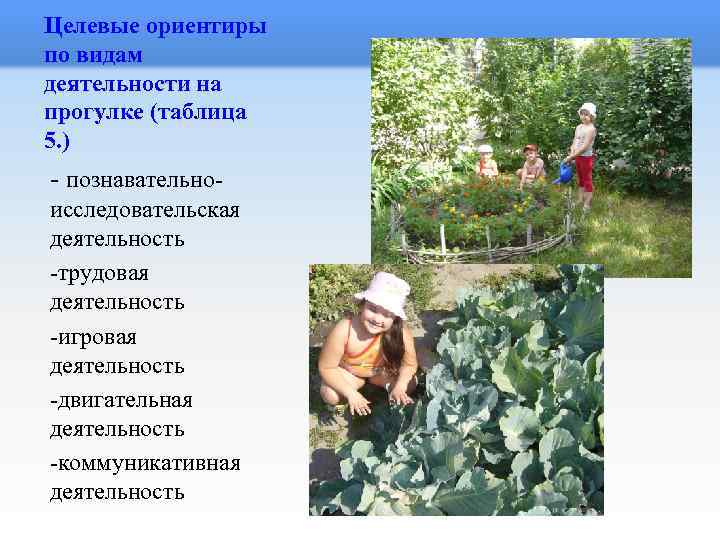 Целевые ориентиры по видам деятельности на прогулке (таблица 5.)

- познавательно-исследовательская деятельность

-трудовая деятельность

-игровая деятельность

-двигательная деятельность

-коммуникативная деятельность